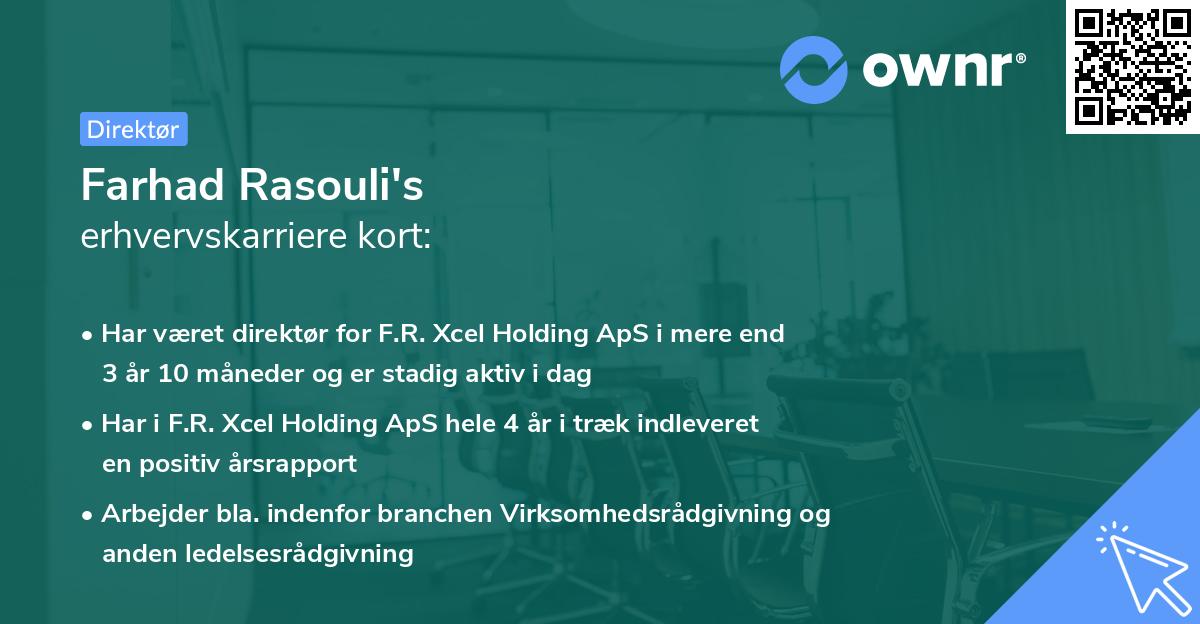 ownr®

Direktør

Farhad Rasouli's
erhvervskarriere kort:

• Har været direktør for F.R. Xcel Holding ApS i mere end 3 år 10 måneder og er stadig aktiv i dag

• Har i F.R. Xcel Holding ApS hele 4 år i træk indleveret en positiv årsrapport

• Arbejder bla. indenfor branchen Virksomhedsrådgivning og anden ledelsesrådgivning